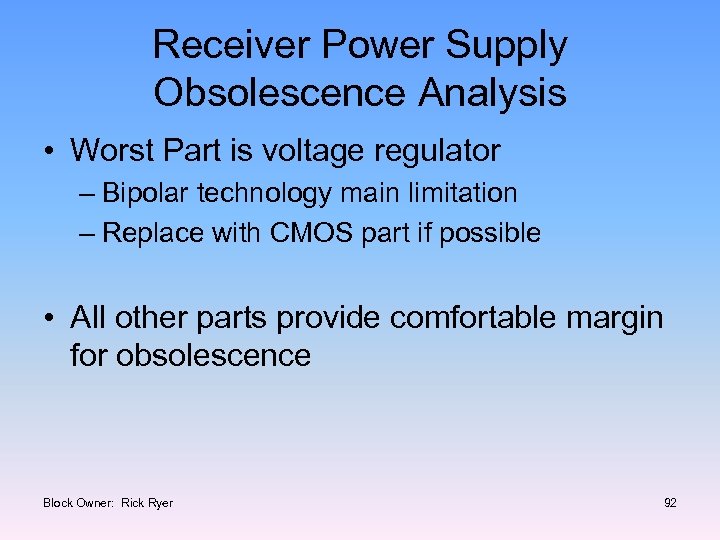 Receiver Power Supply
Obsolescence Analysis

• Worst Part is voltage regulator
– Bipolar technology main limitation
– Replace with CMOS part if possible

• All other parts provide comfortable margin for obsolescence

Block Owner: Rick Ryer

92